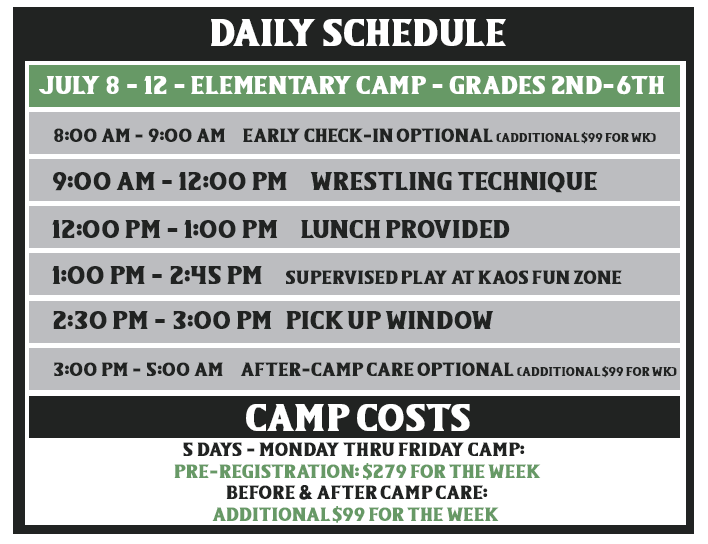 DAILY SCHEDULE

JULY 8 - 12 - ELEMENTARY CAMP - GRADES 2ND-6TH

8:00 AM - 9:00 AM EARLY CHECK-IN OPTIONAL (ADDITIONAL $99 FOR WK)

9:00 AM - 12:00 PM WRESTLING TECHNIQUE

12:00 PM - 1:00 PM LUNCH PROVIDED

1:00 PM - 2:45 PM SUPERVISED PLAY AT KAOS FUN ZONE

2:30 PM - 3:00 PM PICK UP WINDOW

3:00 PM - 5:00 AM AFTER-CAMP CARE OPTIONAL (ADDITIONAL $99 FOR WK)

CAMP COSTS

5 DAYS - MONDAY THRU FRIDAY CAMP:
PRE-REGISTRATION: $279 FOR THE WEEK
BEFORE & AFTER CAMP CARE:
ADDITIONAL $99 FOR THE WEEK